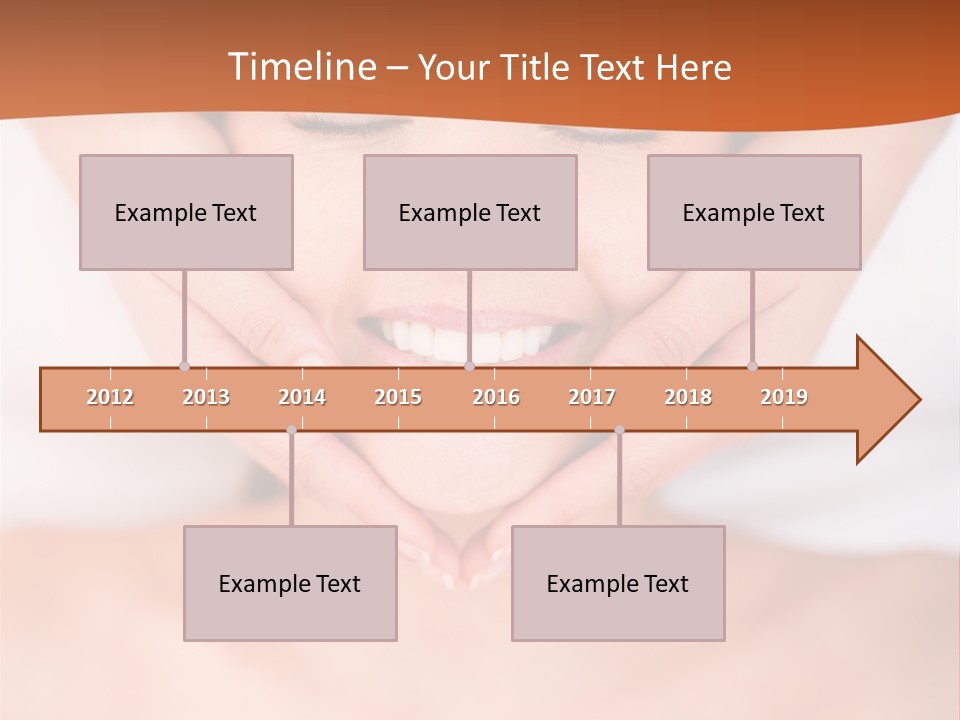 Timeline – Your Title Text Here

Example Text

Example Text

Example Text

2012 2013 2014 2015 2016 2017 2018 2019

Example Text

Example Text